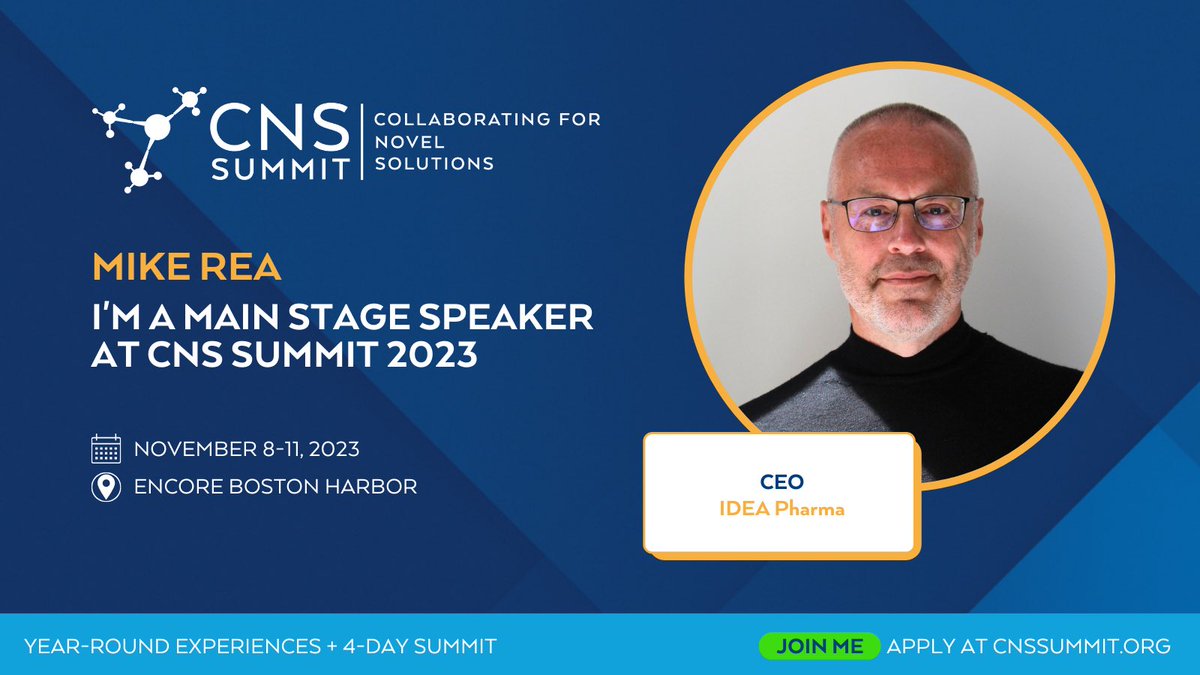 CNS SUMMIT
COLLABORATING FOR NOVEL SOLUTIONS

MIKE REA
I'M A MAIN STAGE SPEAKER AT CNS SUMMIT 2023

NOVEMBER 8-11, 2023
ENCORE BOSTON HARBOR

CEO
IDEA Pharma

YEAR-ROUND EXPERIENCES + 4-DAY SUMMIT
JOIN ME APPLY AT CNSSUMMIT.ORG